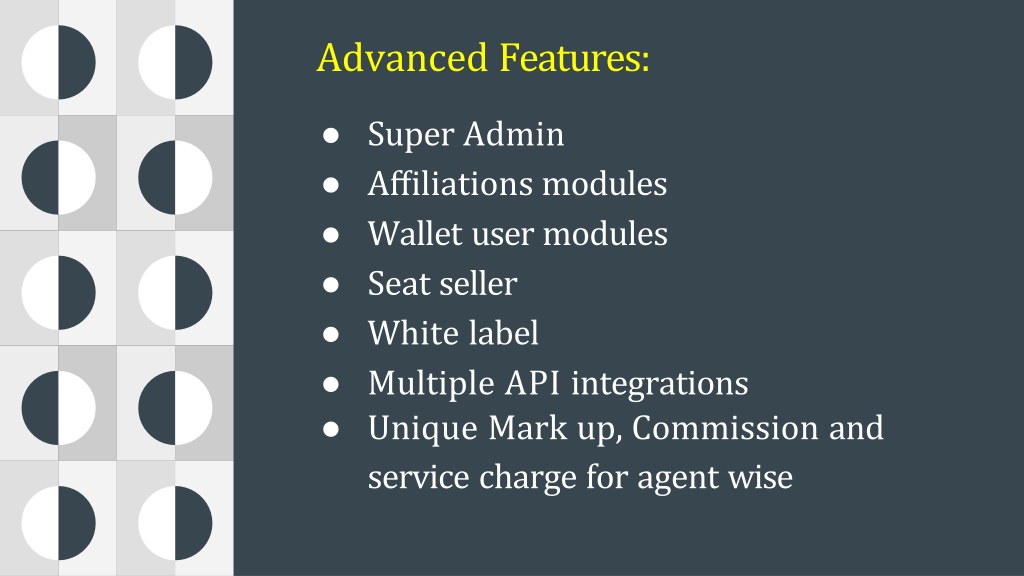 Advanced Features:

● Super Admin
● Affiliations modules
● Wallet user modules
● Seat seller
● White label
● Multiple API integrations
● Unique Mark up, Commission and service charge for agent wise